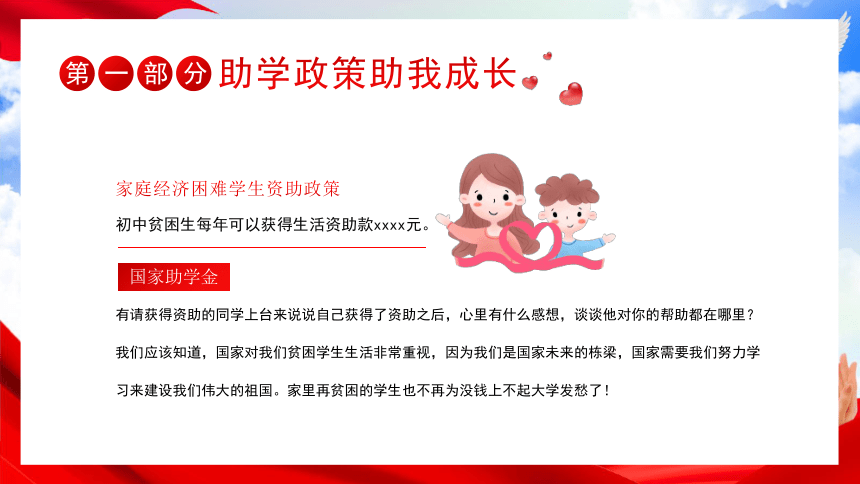 第一部分 助学政策助我成长

家庭经济困难学生资助政策

初中贫困生每年可以获得生活资助款xxxx元。

国家助学金

有请获得资助的同学上台来说说自己获得了资助之后，心里有什么感想，谈谈他对你的帮助都在哪里？

我们应该知道，国家对我们贫困学生生活非常重视，因为我们是国家未来的栋梁，国家需要我们努力学习来建设我们伟大的祖国。家里再贫困的学生也不再为没钱上不起大学发愁了！